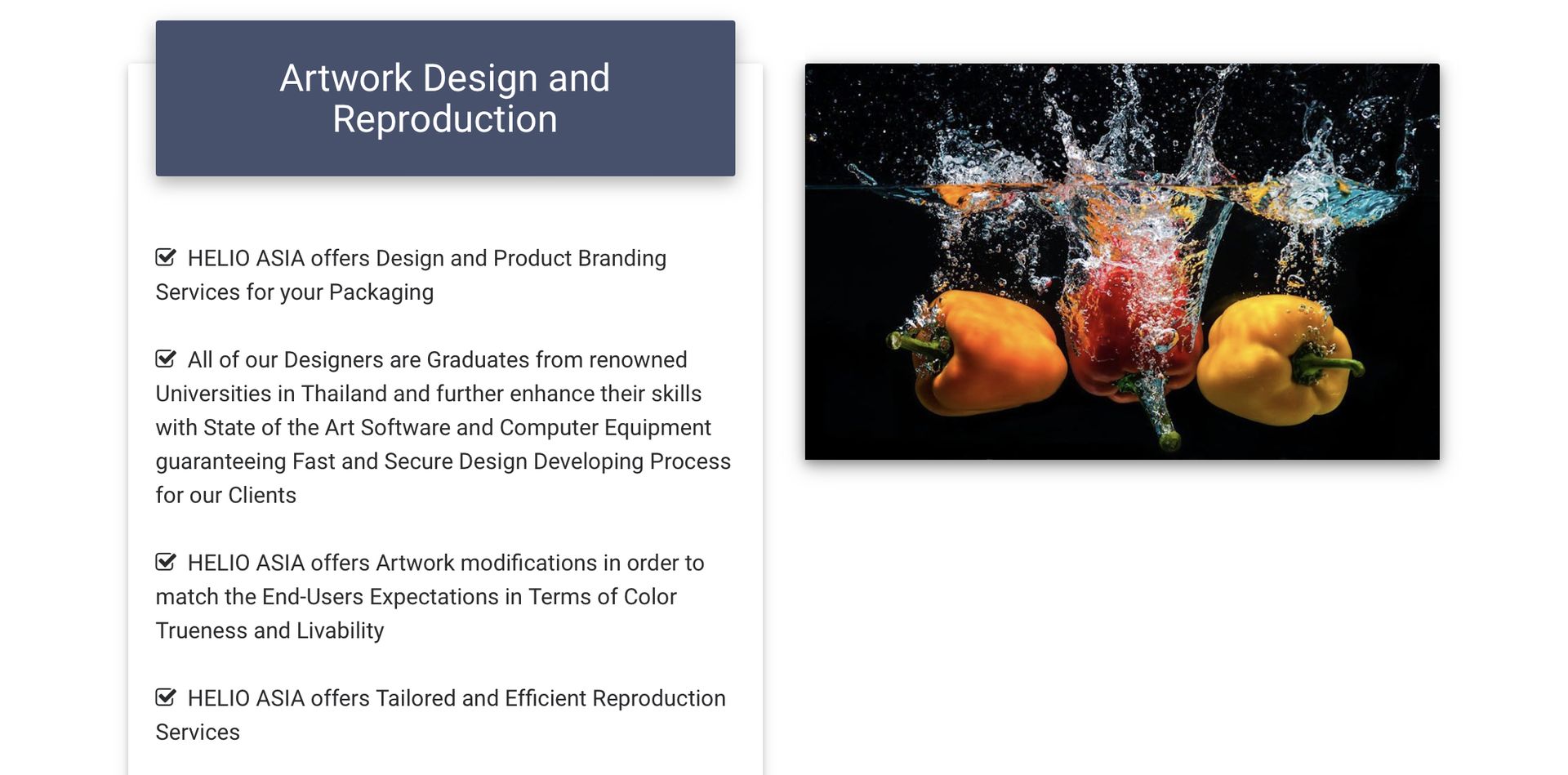 Artwork Design and Reproduction

HELIO ASIA offers Design and Product Branding Services for your Packaging

All of our Designers are Graduates from renowned Universities in Thailand and further enhance their skills with State of the Art Software and Computer Equipment guaranteeing Fast and Secure Design Developing Process for our Clients

HELIO ASIA offers Artwork modifications in order to match the End-Users Expectations in Terms of Color Trueness and Livability

HELIO ASIA offers Tailored and Efficient Reproduction Services